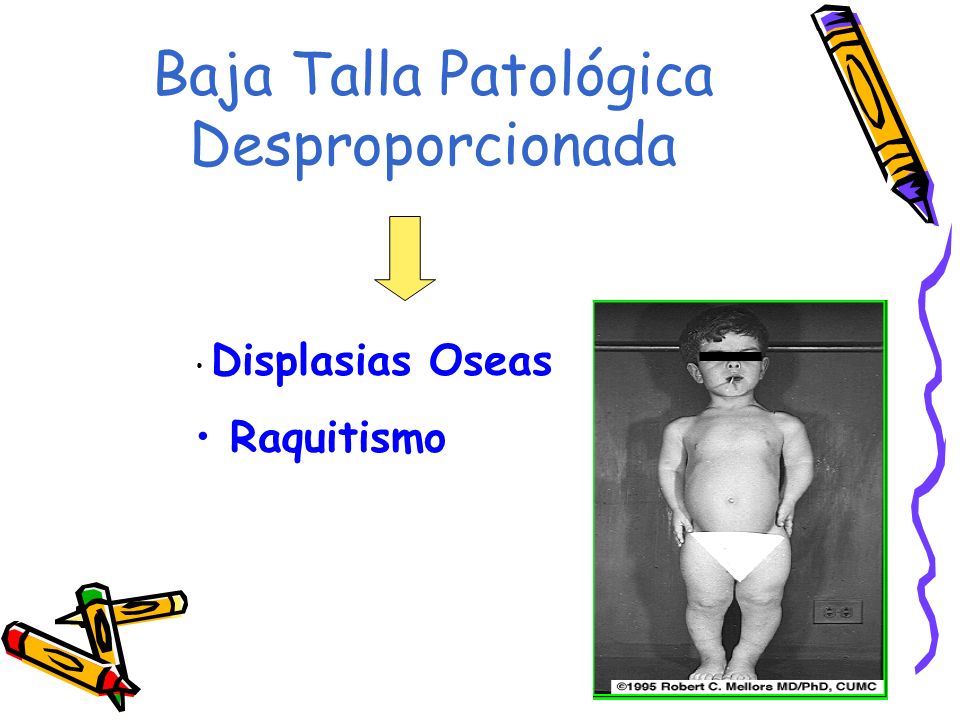 Baja Talla Patológica Desproporcionada

• Displasias Oseas

• Raquitismo

©1995 Robert C. Mellors MD/PhD, CUMC